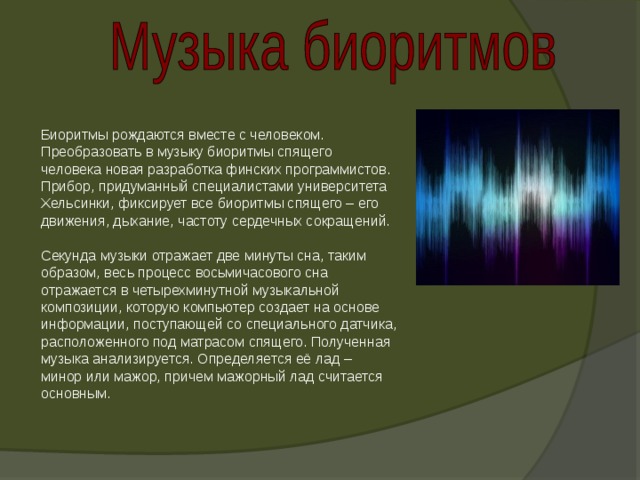 Музыка биоритмов

Биоритмы рождаются вместе с человеком. Преобразовать в музыку биоритмы спящего человека новая разработка финских программистов. Прибор, придуманный специалистами университета Хельсинки, фиксирует все биоритмы спящего – его движения, дыхание, частоту сердечных сокращений.

Секунда музыки отражает две минуты сна, таким образом, весь процесс восьмичасового сна отражается в четырехминутной музыкальной композиции, которую компьютер создает на основе информации, поступающей со специального датчика, расположенного под матрасом спящего. Полученная музыка анализируется. Определяется её лад – минор или мажор, причем мажорный лад считается основным.